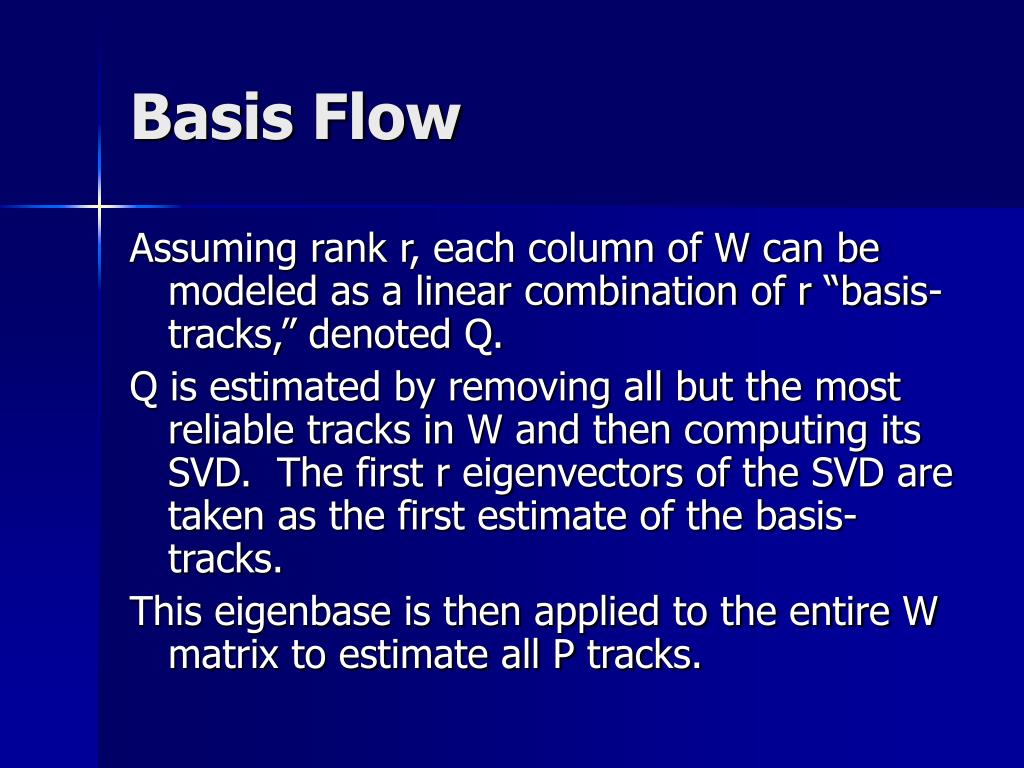 Basis Flow

Assuming rank r, each column of W can be modeled as a linear combination of r “basis-tracks,” denoted Q.

Q is estimated by removing all but the most reliable tracks in W and then computing its SVD. The first r eigenvectors of the SVD are taken as the first estimate of the basis-tracks.

This eigenbase is then applied to the entire W matrix to estimate all P tracks.